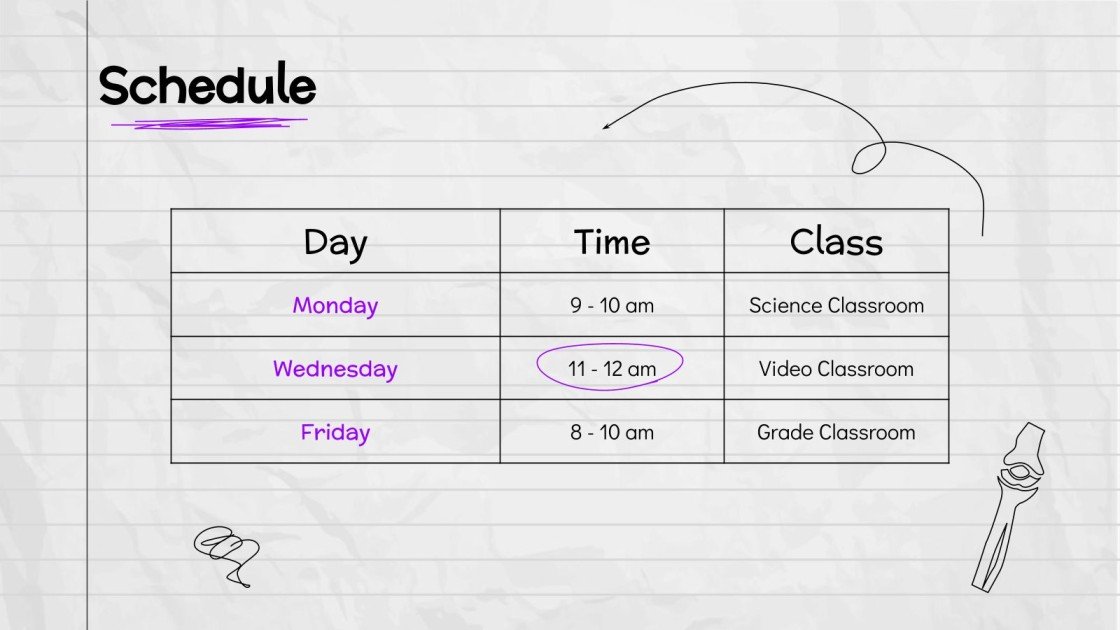 Schedule

| Day | Time | Class |
|---|---|---|
| Monday | 9 - 10 am | Science Classroom |
| Wednesday | 11 - 12 am | Video Classroom |
| Friday | 8 - 10 am | Grade Classroom |